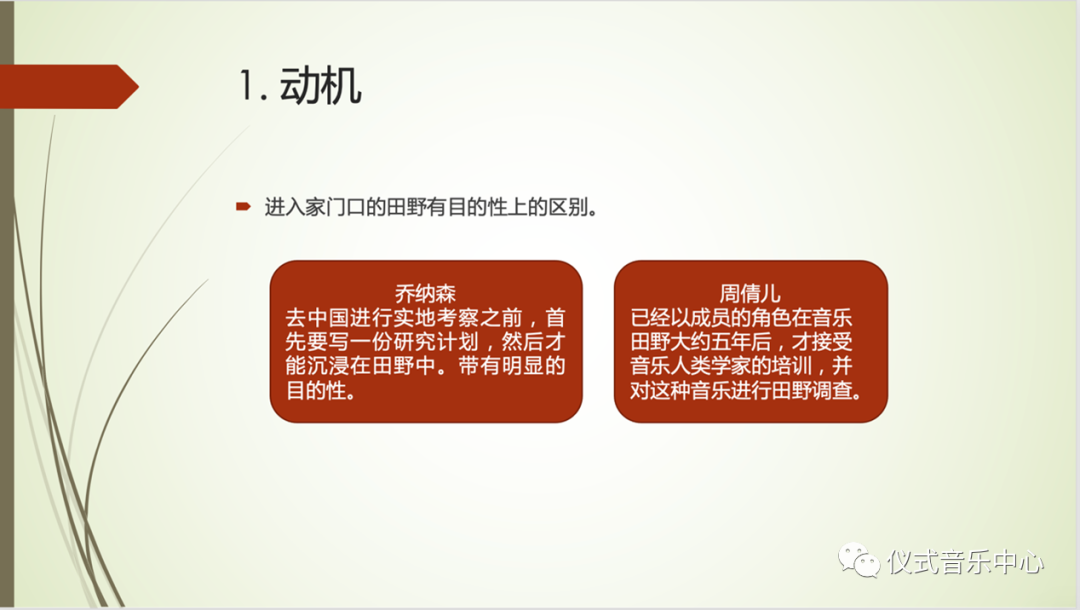 1. 动机

进入家门口的田野有目的性上的区别。

乔纳森
去中国进行实地考察之前，首先要写一份研究计划，然后才能沉浸在田野中。带有明显的目的性。

周倩儿
已经以成员的角色在音乐田野大约五年后，才接受音乐人类学家的培训，并对这种音乐进行田野调查。

仪式音乐中心